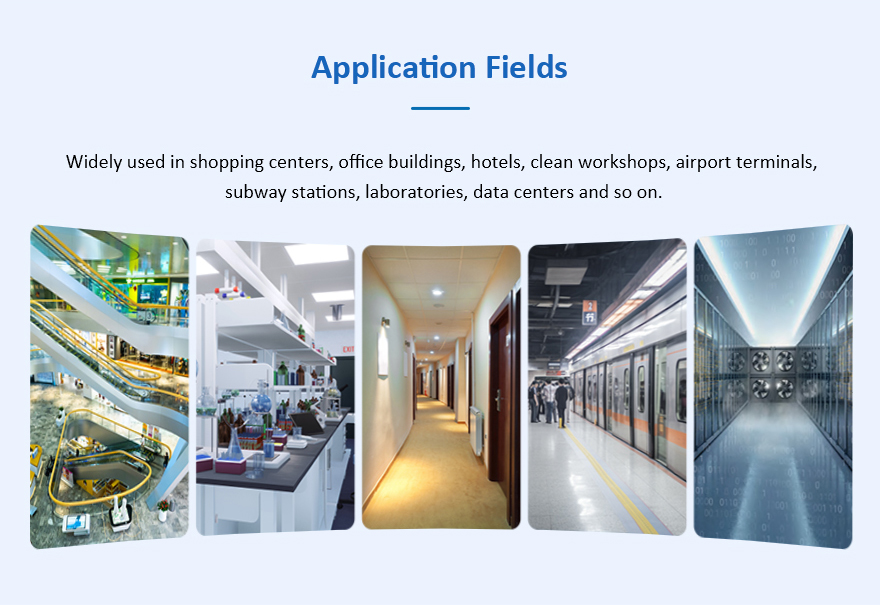 Application Fields

Widely used in shopping centers, office buildings, hotels, clean workshops, airport terminals, subway stations, laboratories, data centers and so on.